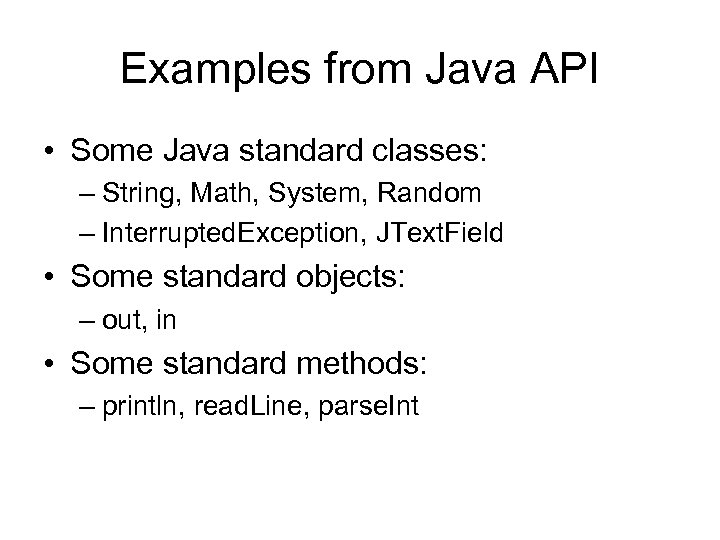 Examples from Java API

• Some Java standard classes:
– String, Math, System, Random
– InterruptedException, JTextField

• Some standard objects:
– out, in

• Some standard methods:
– println, readLine, parseInt